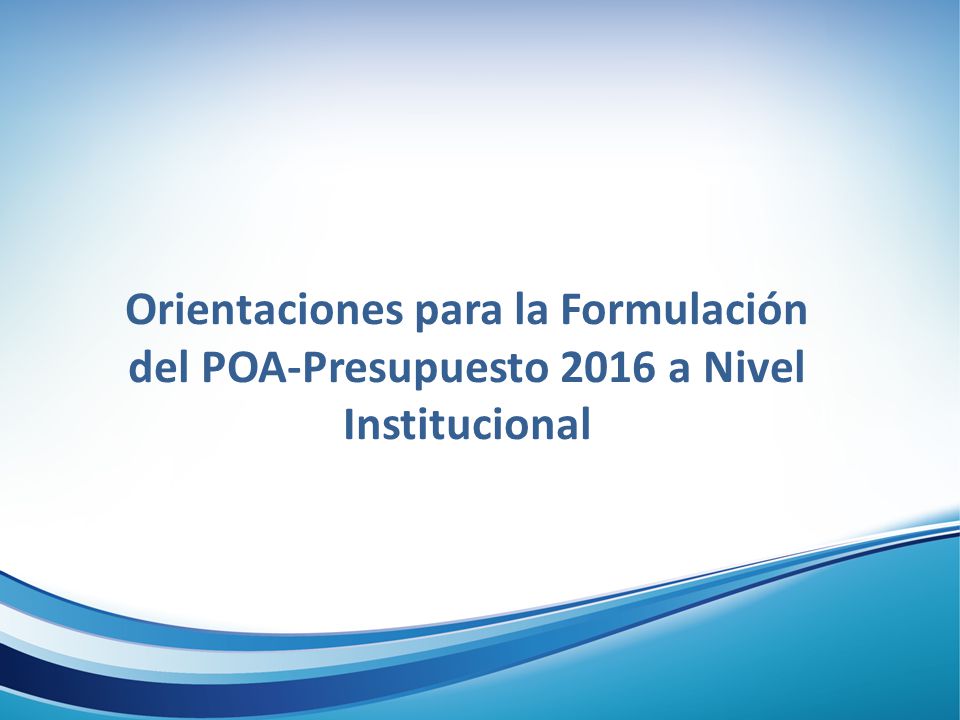 Orientaciones para la Formulación del POA-Presupuesto 2016 a Nivel Institucional